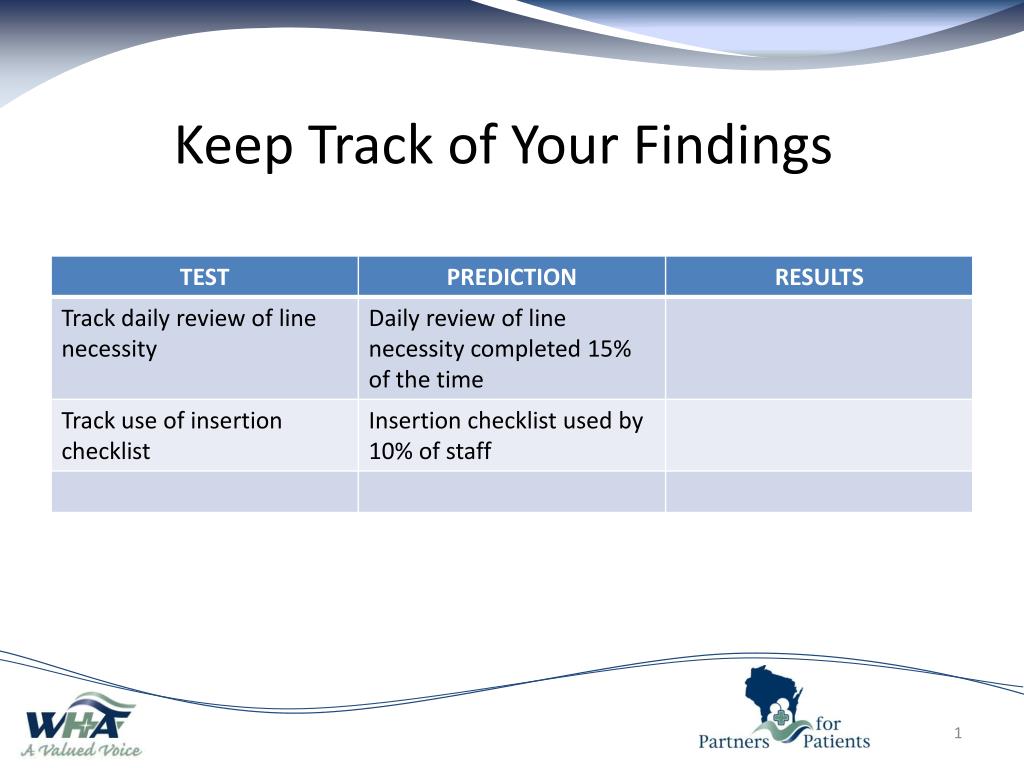 Keep Track of Your Findings

| TEST | PREDICTION | RESULTS |
|---|---|---|
| Track daily review of line necessity | Daily review of line necessity completed 15% of the time | |
| Track use of insertion checklist | Insertion checklist used by 10% of staff | |
| | | |

WHA
A Valued Voice

Partners for Patients

1